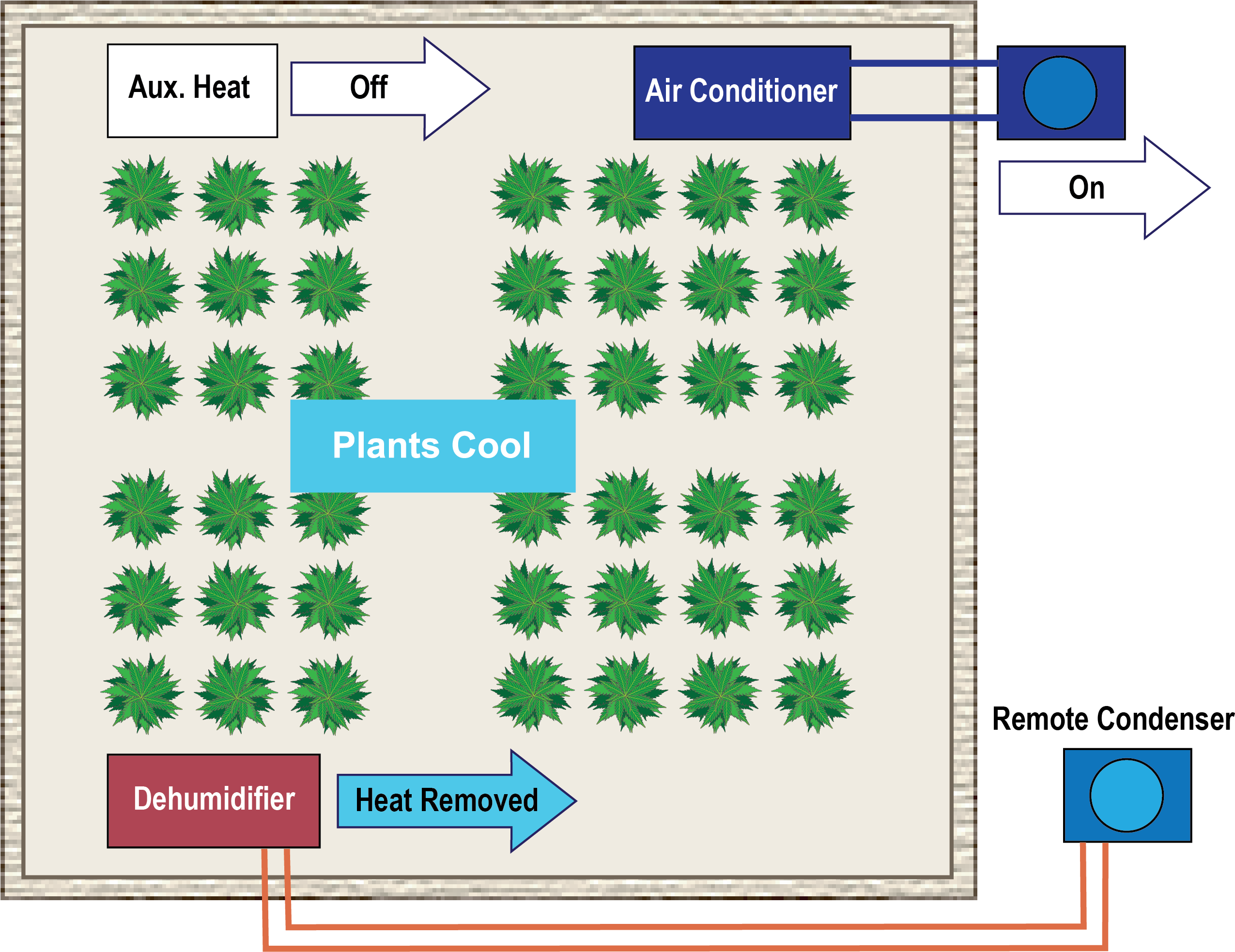 Aux. Heat

Off

Air Conditioner

On

Plants Cool

Remote Condenser

Dehumidifier

Heat Removed